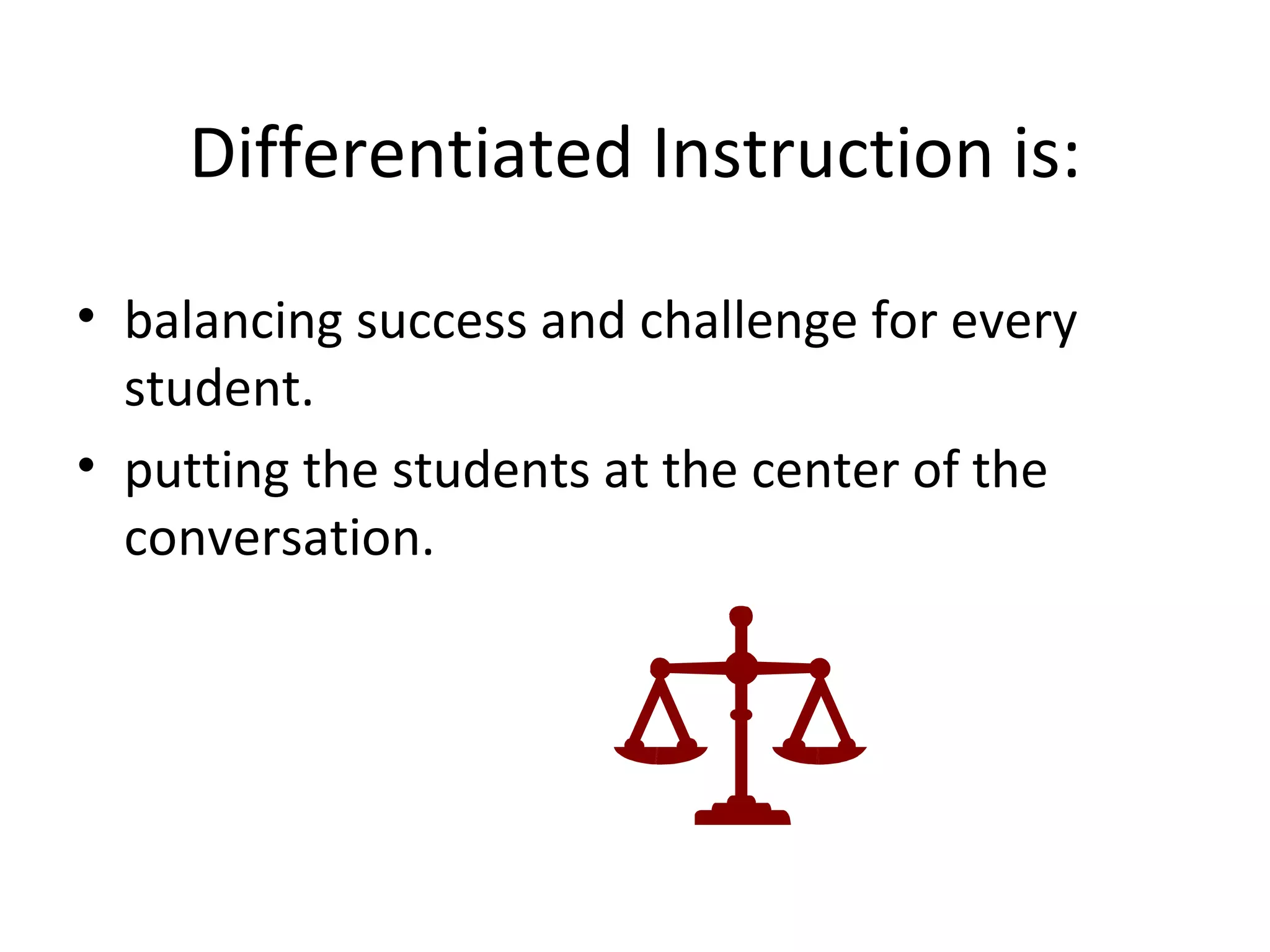 Differentiated Instruction is:

• balancing success and challenge for every student.

• putting the students at the center of the conversation.